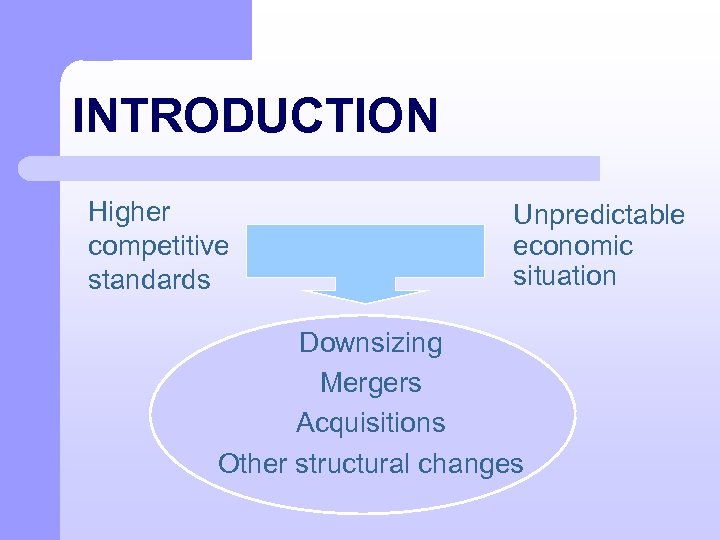 INTRODUCTION

Higher competitive standards

Unpredictable economic situation

Downsizing
Mergers
Acquisitions
Other structural changes